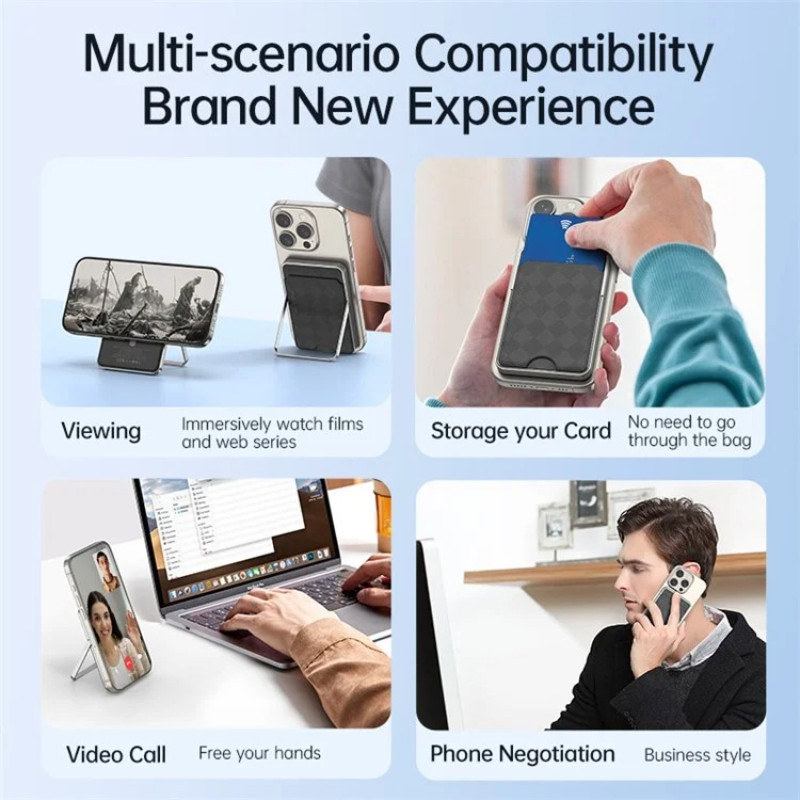 Multi-scenario Compatibility
Brand New Experience

Viewing
Immersively watch films and web series

Storage your Card
No need to go through the bag

Video Call
Free your hands

Phone Negotiation
Business style